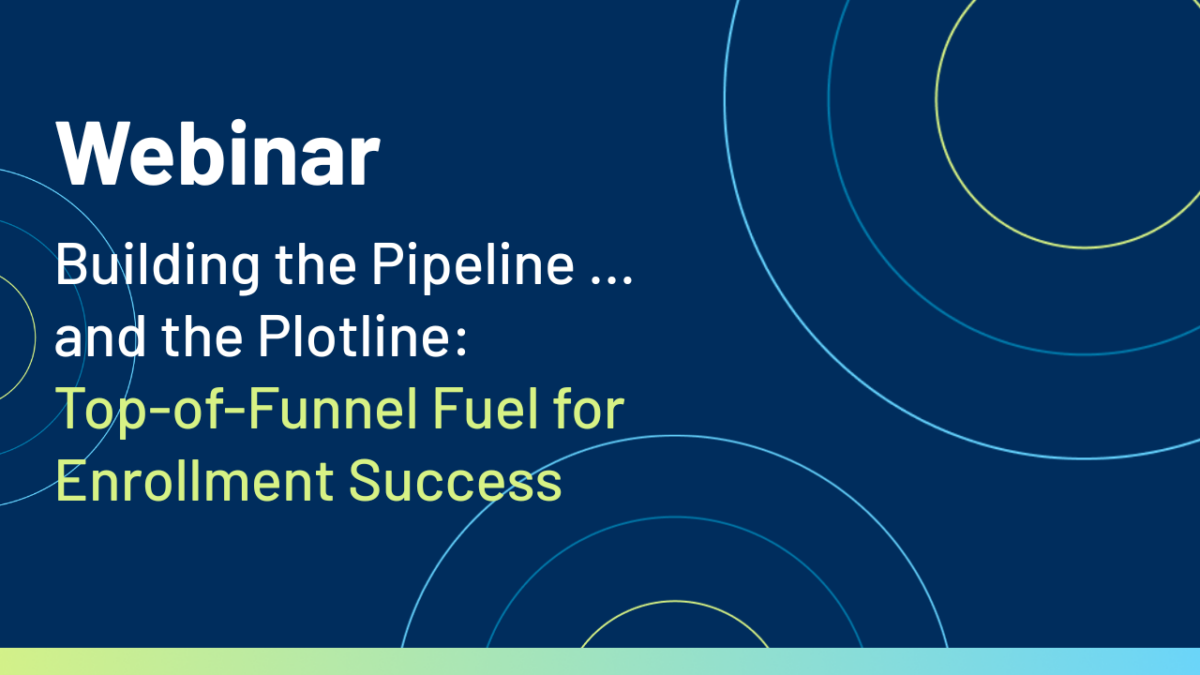 Webinar

Building the Pipeline ... and the Plotline: Top-of-Funnel Fuel for Enrollment Success